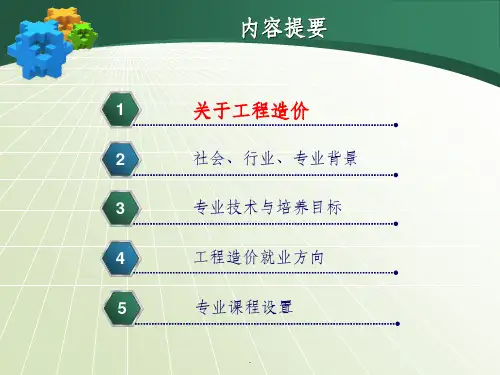 内容提要

1 关于工程造价

2 社会、行业、专业背景

3 专业技术与培养目标

4 工程造价就业方向

5 专业课程设置